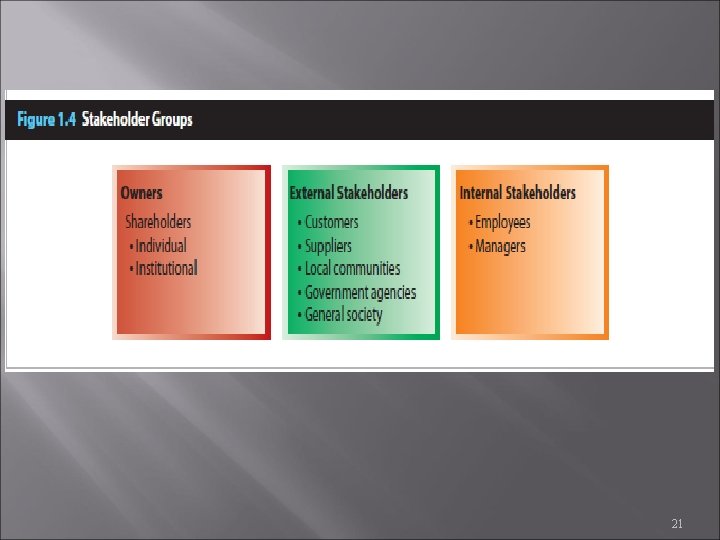 Figure 1.4 Stakeholder Groups

Owners
Shareholders
• Individual
• Institutional

External Stakeholders
• Customers
• Suppliers
• Local communities
• Government agencies
• General society

Internal Stakeholders
• Employees
• Managers

21